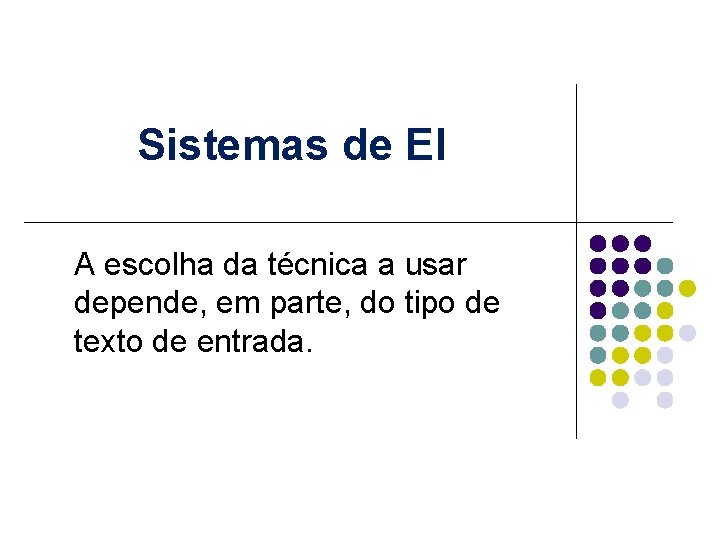 Sistemas de EI

A escolha da técnica a usar depende, em parte, do tipo de texto de entrada.